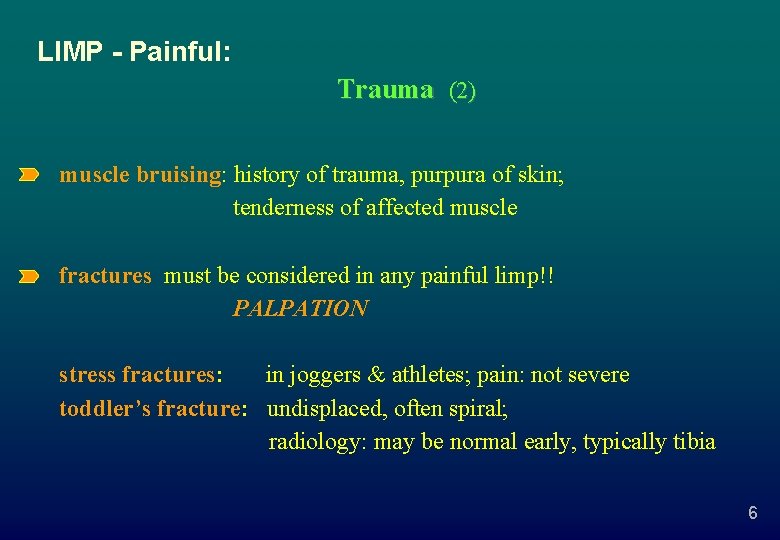 LIMP - Painful:

Trauma (2)

muscle bruising: history of trauma, purpura of skin; tenderness of affected muscle

fractures must be considered in any painful limp!!
PALPATION

stress fractures: in joggers & athletes; pain: not severe
toddler's fracture: undisplaced, often spiral; radiology: may be normal early, typically tibia

6